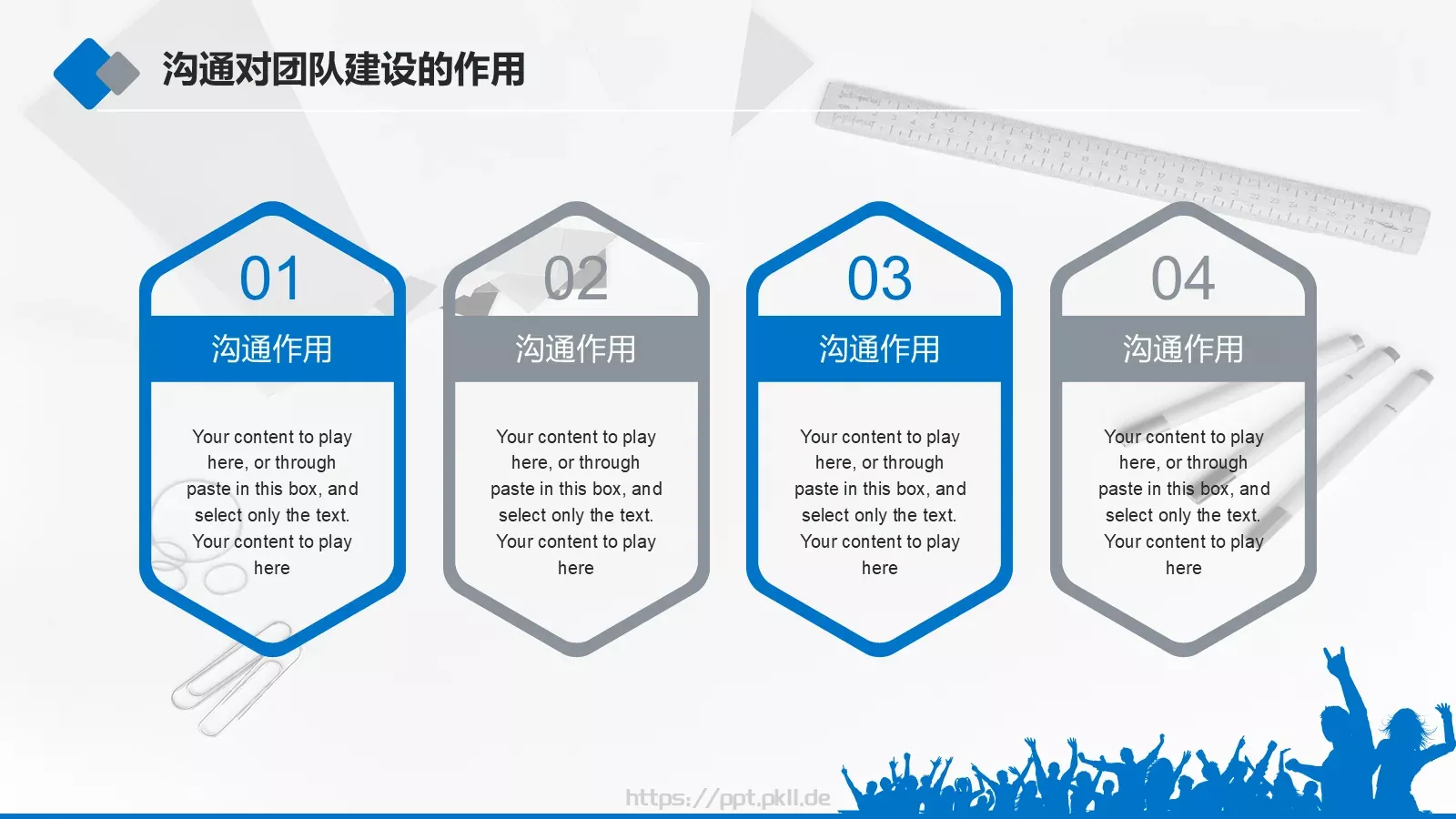 沟通对团队建设的作用

01

沟通作用

Your content to play here, or through paste in this box, and select only the text. Your content to play here

02

沟通作用

Your content to play here, or through paste in this box, and select only the text. Your content to play here

03

沟通作用

Your content to play here, or through paste in this box, and select only the text. Your content to play here

04

沟通作用

Your content to play here, or through paste in this box, and select only the text. Your content to play here

https://ppt.pkll.de